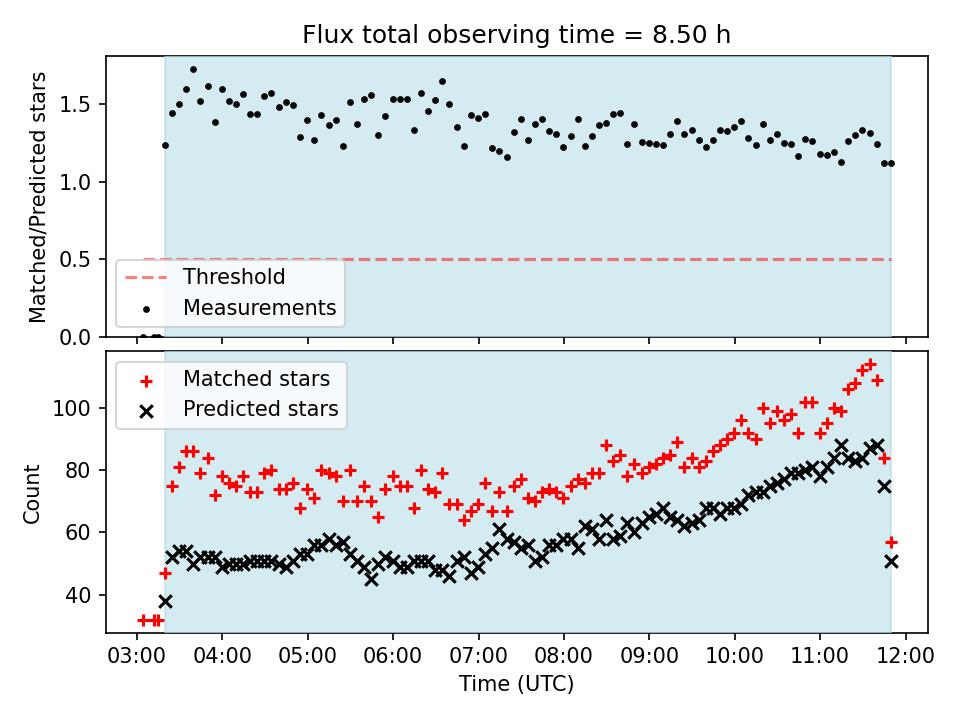 Flux total observing time = 8.50 h

Matched/Predicted stars

1.5
1.0
0.5
0.0

Threshold
Measurements

Matched stars
Predicted stars

Count

100
80
60
40

03:00 04:00 05:00 06:00 07:00 08:00 09:00 10:00 11:00 12:00

Time (UTC)